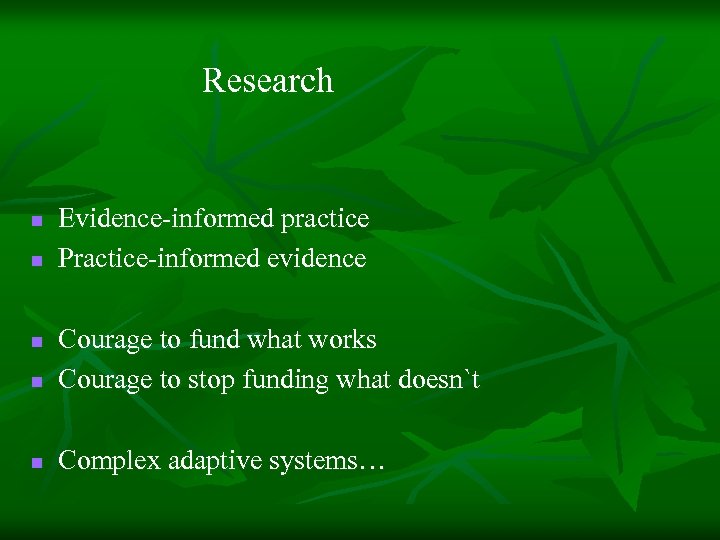 Research

- Evidence-informed practice
- Practice-informed evidence

- Courage to fund what works
- Courage to stop funding what doesn`t

- Complex adaptive systems…